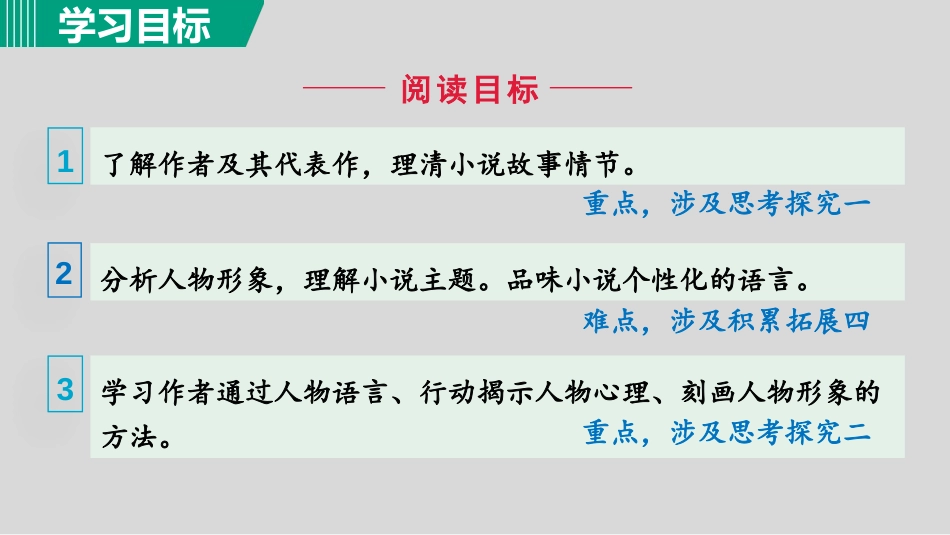 学习目标

阅读目标

1
了解作者及其代表作，理清小说故事情节。
重点，涉及思考探究一

2
分析人物形象，理解小说主题。品味小说个性化的语言。
难点，涉及积累拓展四

3
学习作者通过人物语言、行动揭示人物心理、刻画人物形象的方法。
重点，涉及思考探究二